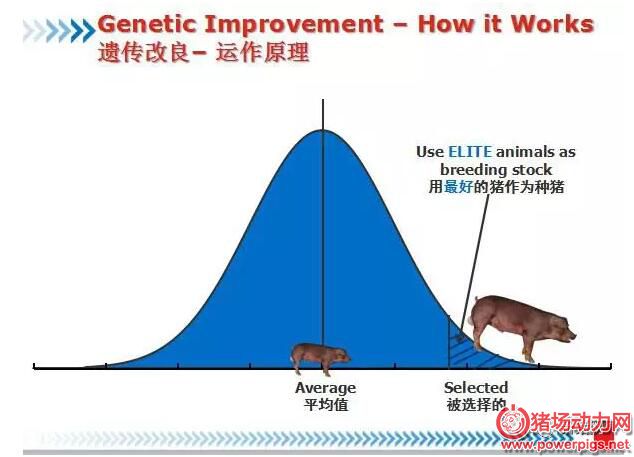 Genetic Improvement – How it Works
遗传改良– 运作原理

Use ELITE animals as breeding stock
用最好的猪作为种猪

Average
平均值

Selected
被选择的

猪场动力网
www.powerpigs.net